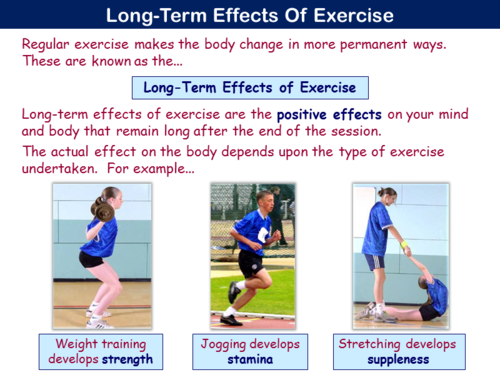 Long-Term Effects Of Exercise

Regular exercise makes the body change in more permanent ways. These are known as the...

Long-Term Effects of Exercise

Long-term effects of exercise are the positive effects on your mind and body that remain long after the end of the session.

The actual effect on the body depends upon the type of exercise undertaken. For example...

Weight training develops strength

Jogging develops stamina

Stretching develops suppleness